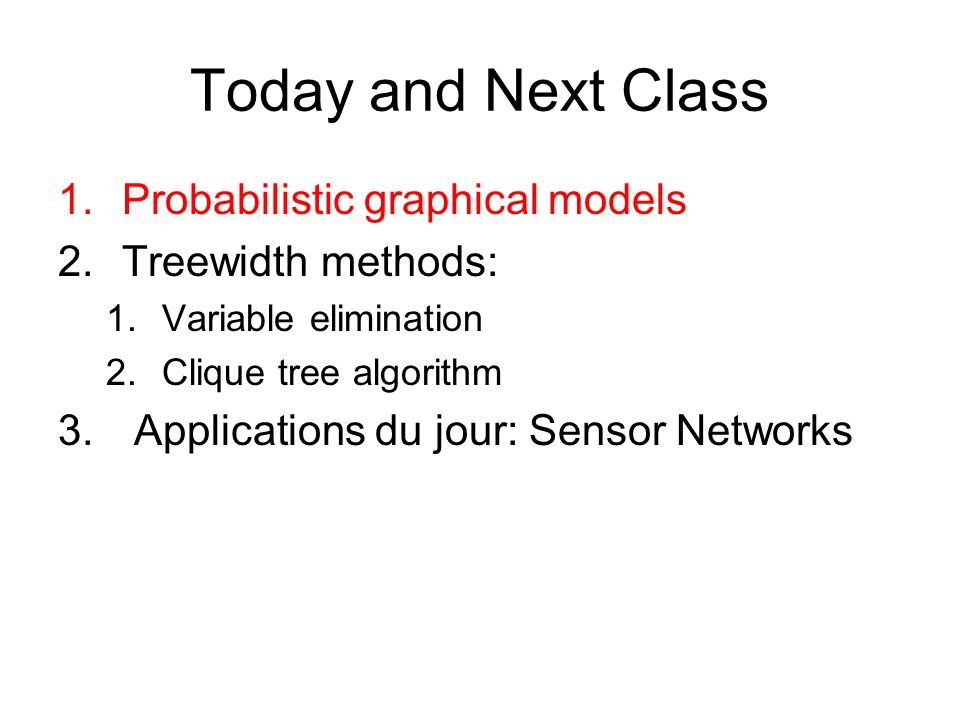 Today and Next Class

1. Probabilistic graphical models
2. Treewidth methods:
   1. Variable elimination
   2. Clique tree algorithm
3. Applications du jour: Sensor Networks